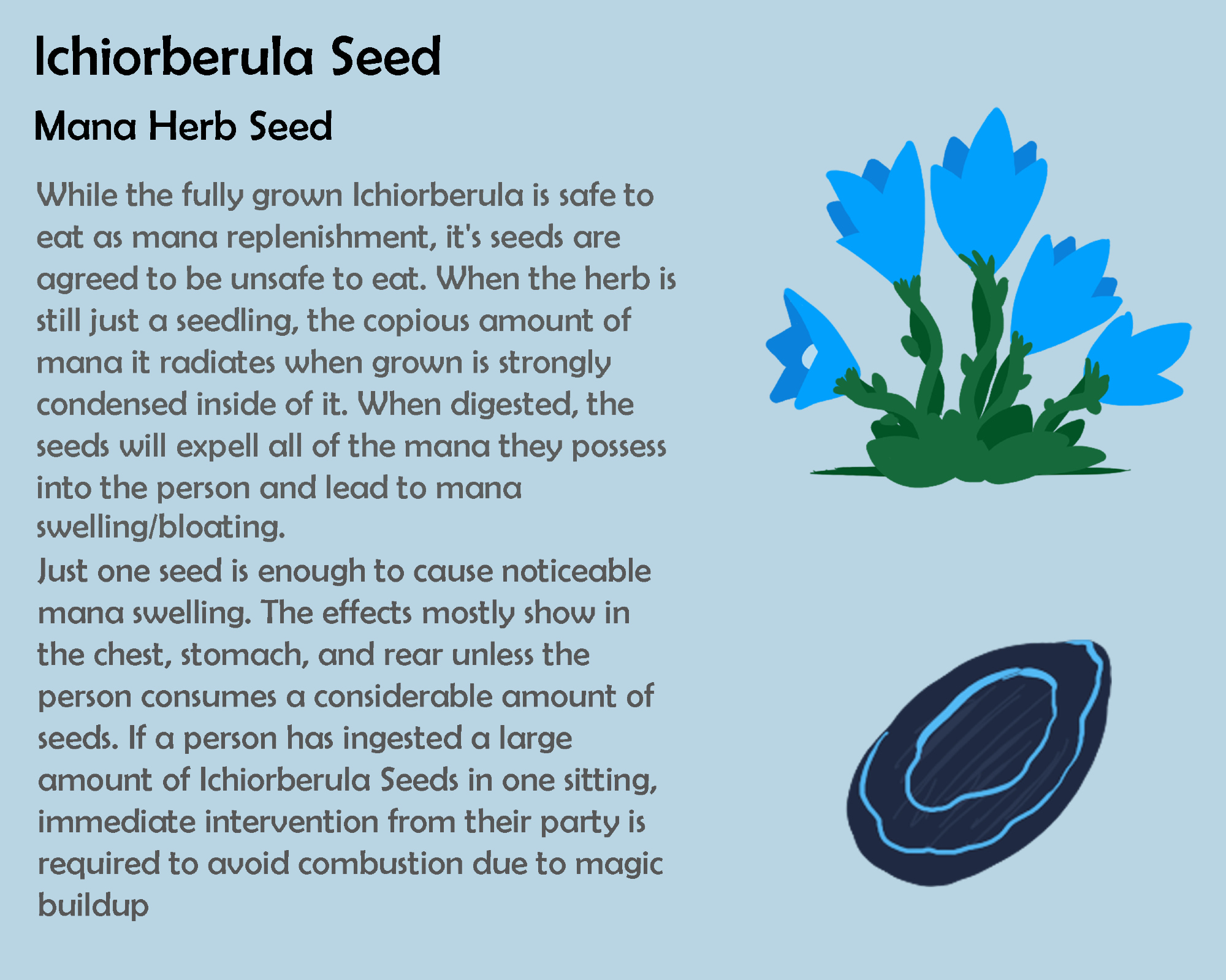 Ichiorberula Seed

Mana Herb Seed

While the fully grown Ichiorberula is safe to eat as mana replenishment, it's seeds are agreed to be unsafe to eat. When the herb is still just a seedling, the copious amount of mana it radiates when grown is strongly condensed inside of it. When digested, the seeds will expell all of the mana they possess into the person and lead to mana swelling/bloating.
Just one seed is enough to cause noticeable mana swelling. The effects mostly show in the chest, stomach, and rear unless the person consumes a considerable amount of seeds. If a person has ingested a large amount of Ichiorberula Seeds in one sitting, immediate intervention from their party is required to avoid combustion due to magic buildup